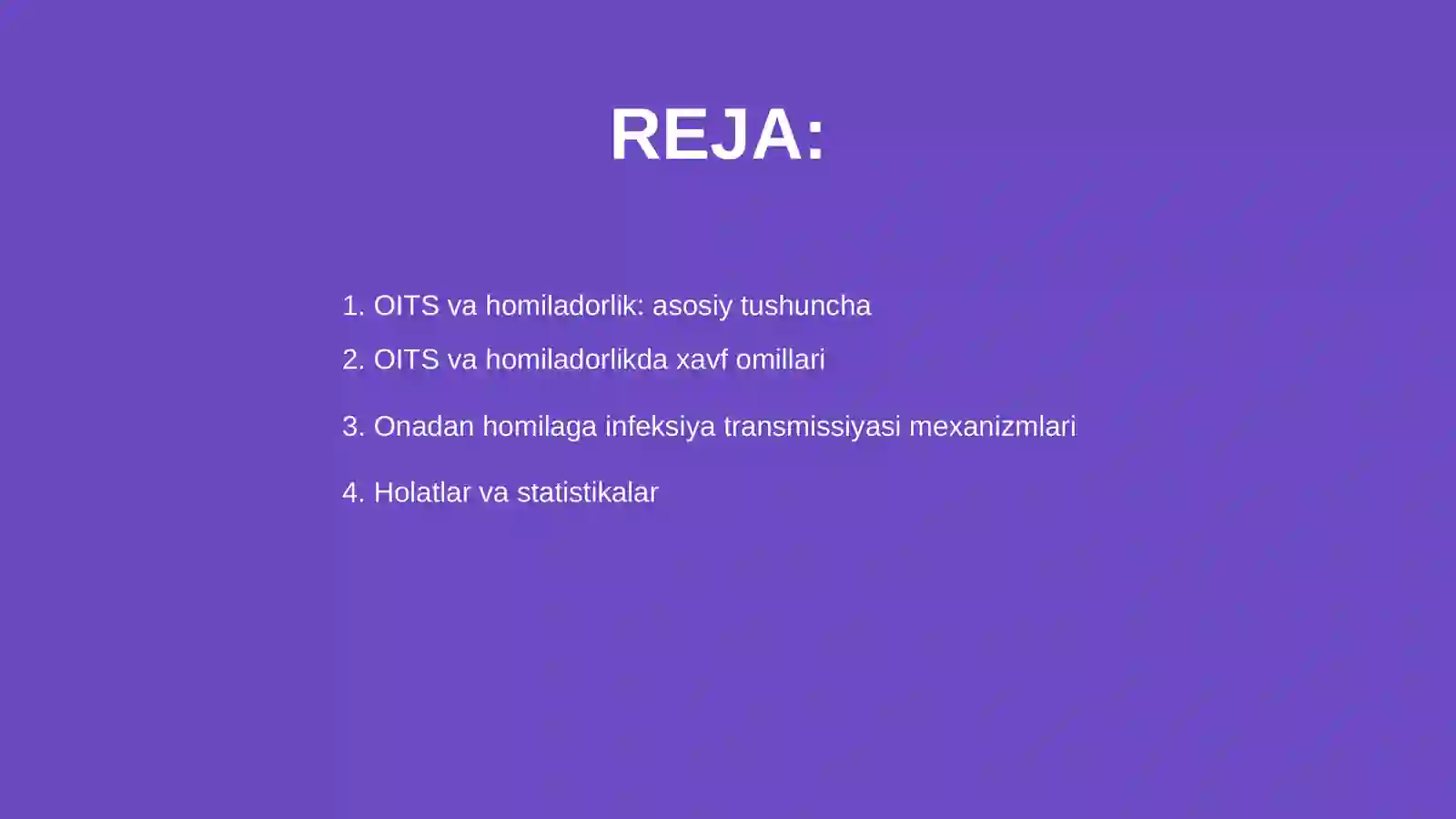 REJA:

1. OITS va homiladorlik: asosiy tushuncha

2. OITS va homiladorlikda xavf omillari

3. Onadan homilaga infeksiya transmissiyasi mexanizmlari

4. Holatlar va statistikalar